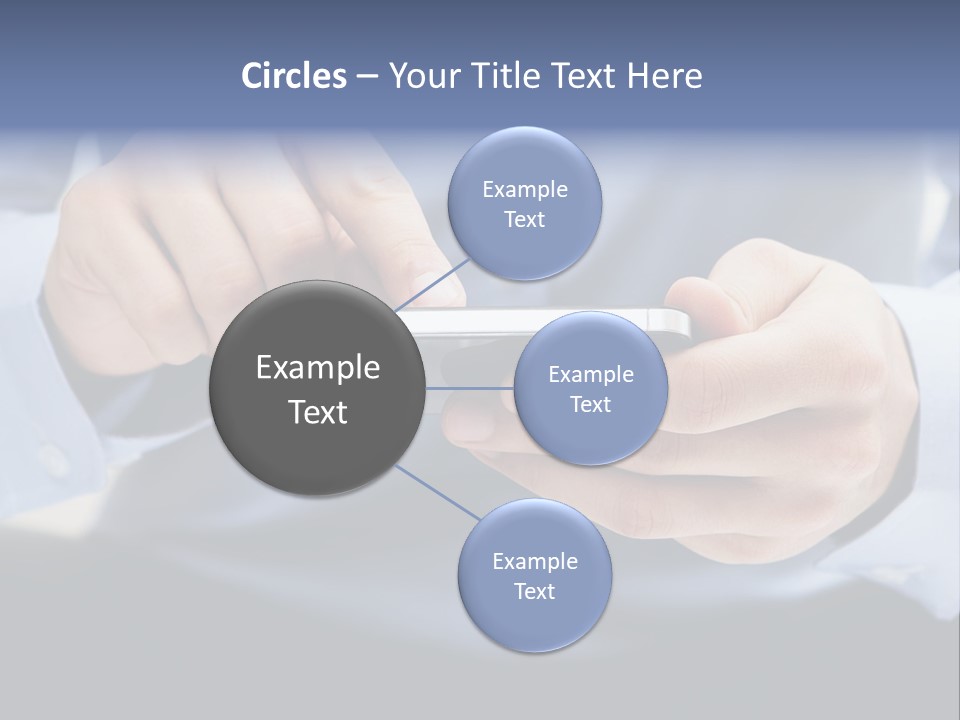 Circles – Your Title Text Here

Example Text

Example Text

Example Text

Example Text